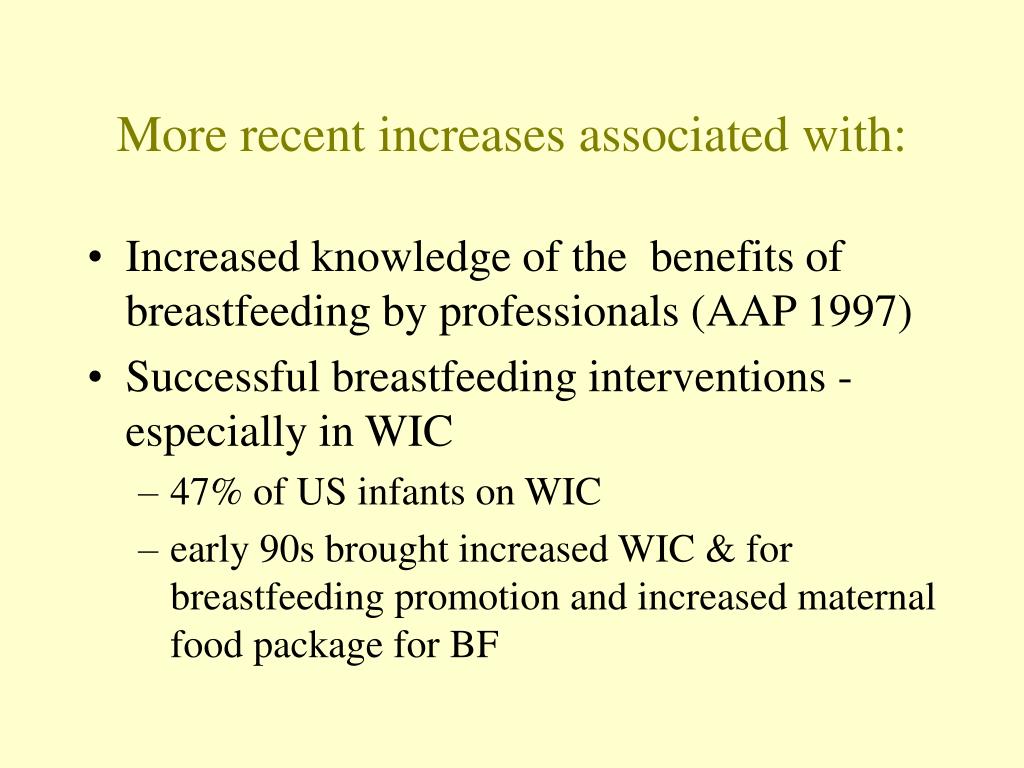 More recent increases associated with:

• Increased knowledge of the benefits of breastfeeding by professionals (AAP 1997)

• Successful breastfeeding interventions - especially in WIC

– 47% of US infants on WIC

– early 90s brought increased WIC & for breastfeeding promotion and increased maternal food package for BF